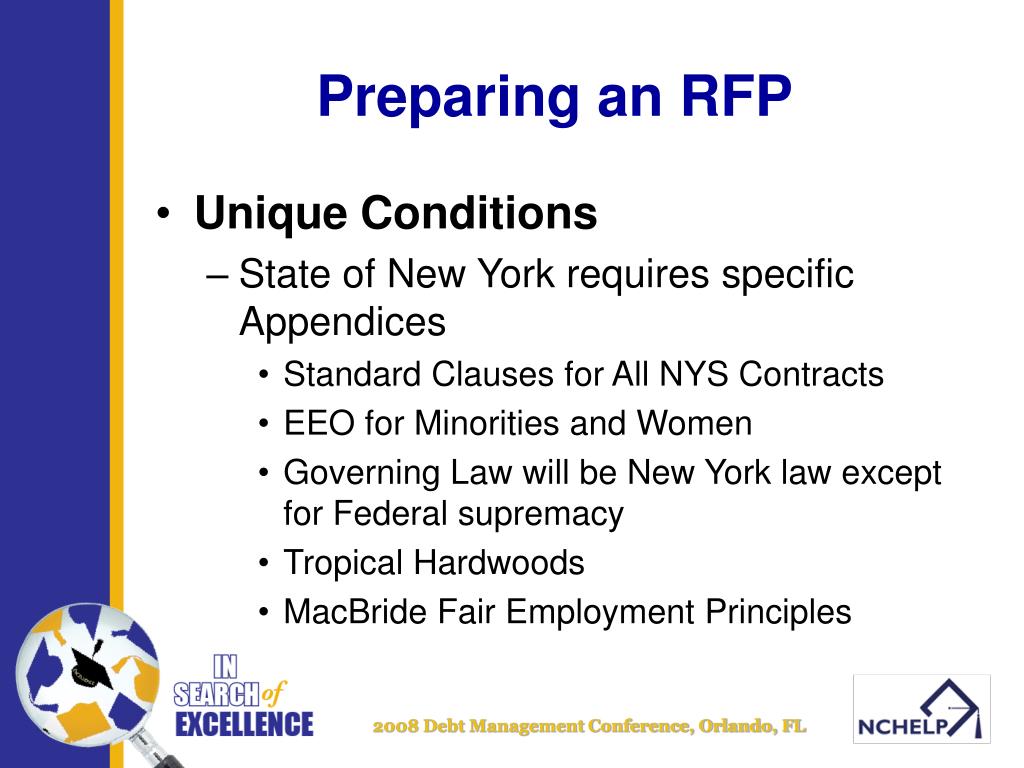 Preparing an RFP

• Unique Conditions
– State of New York requires specific Appendices
• Standard Clauses for All NYS Contracts
• EEO for Minorities and Women
• Governing Law will be New York law except for Federal supremacy
• Tropical Hardwoods
• MacBride Fair Employment Principles

IN SEARCH of EXCELLENCE

2008 Debt Management Conference, Orlando, FL

NCHELP